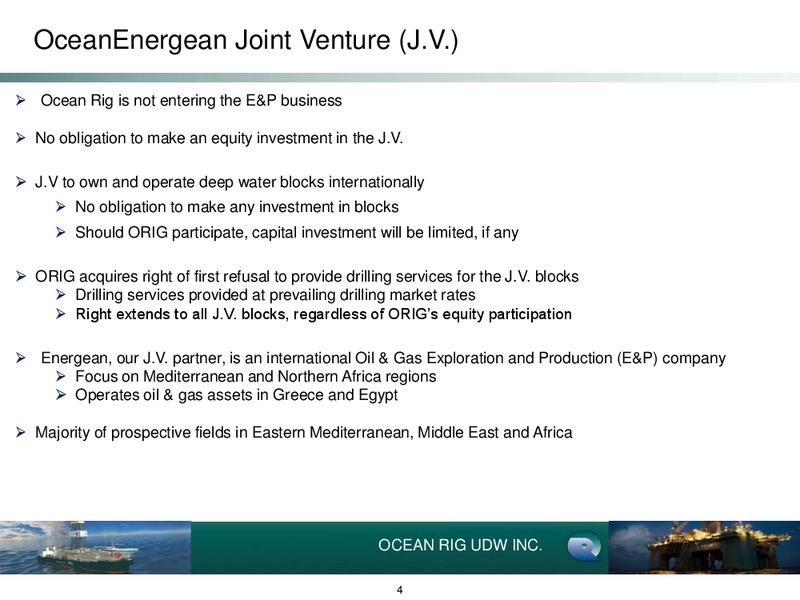 OceanEnergean Joint Venture (J.V.)

➢ Ocean Rig is not entering the E&P business

➢ No obligation to make an equity investment in the J.V.

➢ J.V to own and operate deep water blocks internationally
➢ No obligation to make any investment in blocks
➢ Should ORIG participate, capital investment will be limited, if any

➢ ORIG acquires right of first refusal to provide drilling services for the J.V. blocks
➢ Drilling services provided at prevailing drilling market rates
➢ Right extends to all J.V. blocks, regardless of ORIG's equity participation

➢ Energean, our J.V. partner, is an international Oil & Gas Exploration and Production (E&P) company
➢ Focus on Mediterranean and Northern Africa regions
➢ Operates oil & gas assets in Greece and Egypt

➢ Majority of prospective fields in Eastern Mediterranean, Middle East and Africa

OCEAN RIG UDW INC.

4